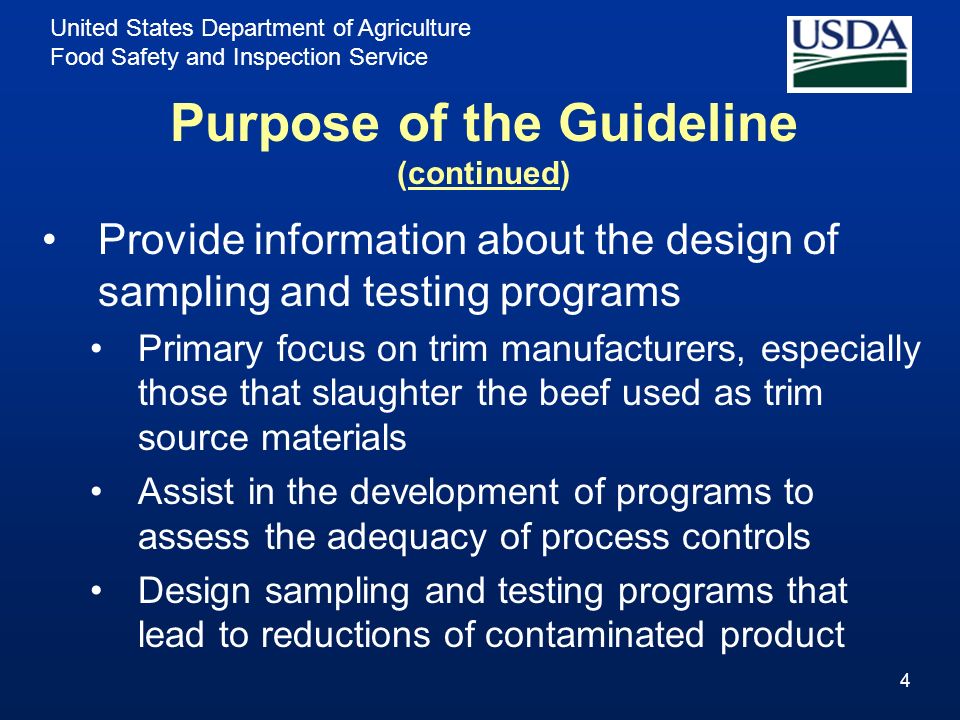 United States Department of Agriculture
Food Safety and Inspection Service

USDA

Purpose of the Guideline
(continued)

• Provide information about the design of sampling and testing programs
  • Primary focus on trim manufacturers, especially those that slaughter the beef used as trim source materials
  • Assist in the development of programs to assess the adequacy of process controls
  • Design sampling and testing programs that lead to reductions of contaminated product

4